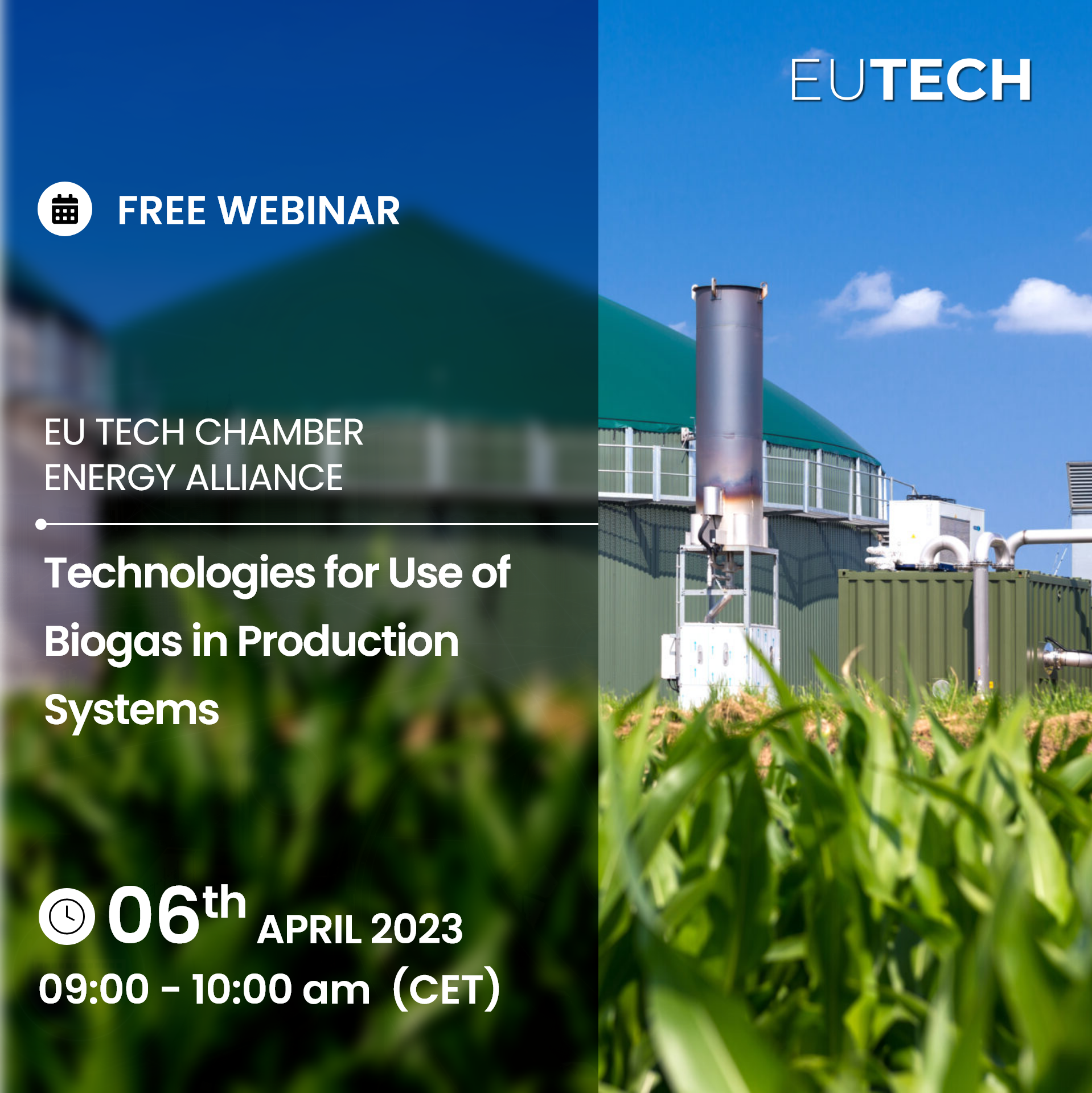 EUTECH

FREE WEBINAR

EU TECH CHAMBER
ENERGY ALLIANCE

Technologies for Use of Biogas in Production Systems

06th APRIL 2023
09:00 - 10:00 am (CET)